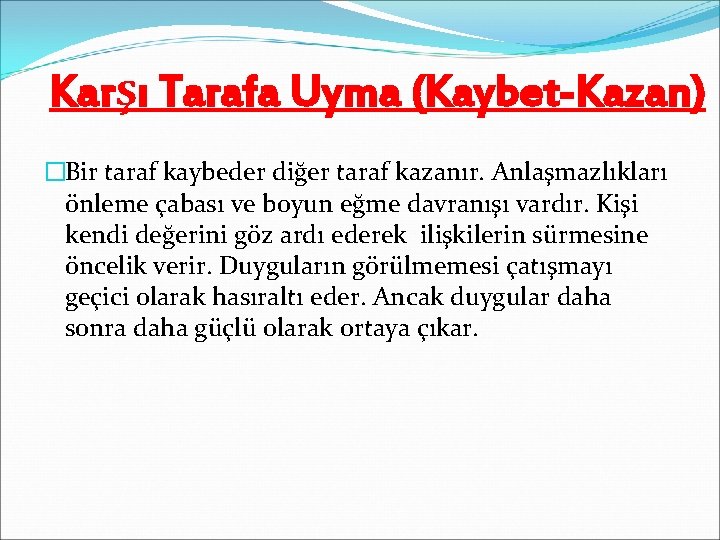 Karşı Tarafa Uyma (Kaybet-Kazan)

Bir taraf kaybeder diğer taraf kazanır. Anlaşmazlıkları önleme çabası ve boyun eğme davranışı vardır. Kişi kendi değerini göz ardı ederek ilişkilerin sürmesine öncelik verir. Duyguların görülmemesi çatışmayı geçici olarak hasıraltı eder. Ancak duygular daha sonra daha güçlü olarak ortaya çıkar.